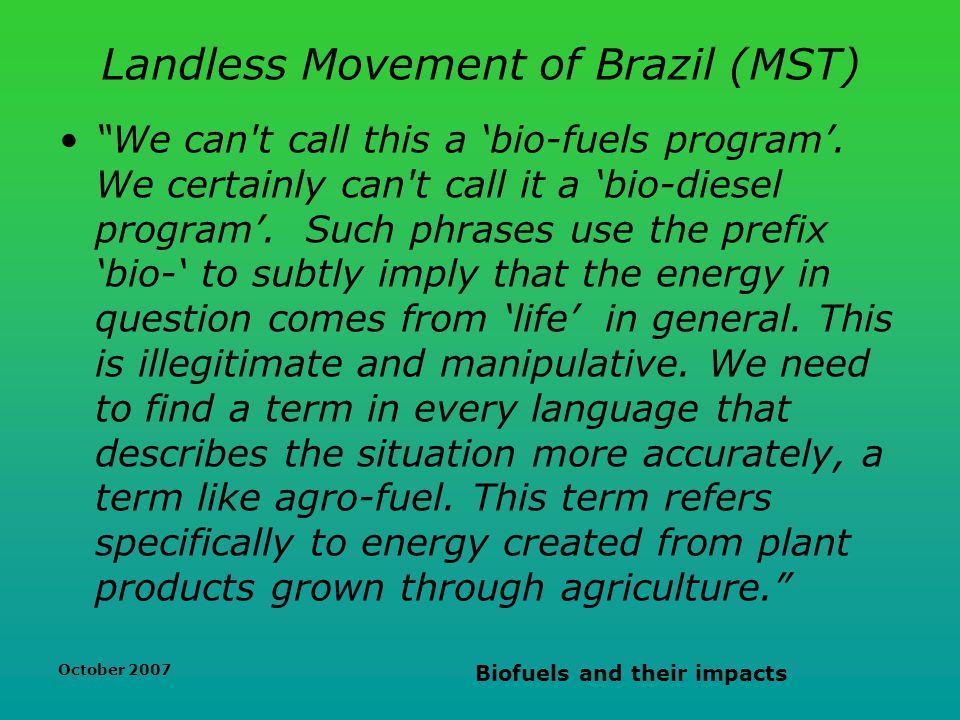 Landless Movement of Brazil (MST)

• “We can't call this a ‘bio-fuels program’. We certainly can't call it a ‘bio-diesel program’. Such phrases use the prefix ‘bio-‘ to subtly imply that the energy in question comes from ‘life’ in general. This is illegitimate and manipulative. We need to find a term in every language that describes the situation more accurately, a term like agro-fuel. This term refers specifically to energy created from plant products grown through agriculture.”

October 2007

Biofuels and their impacts